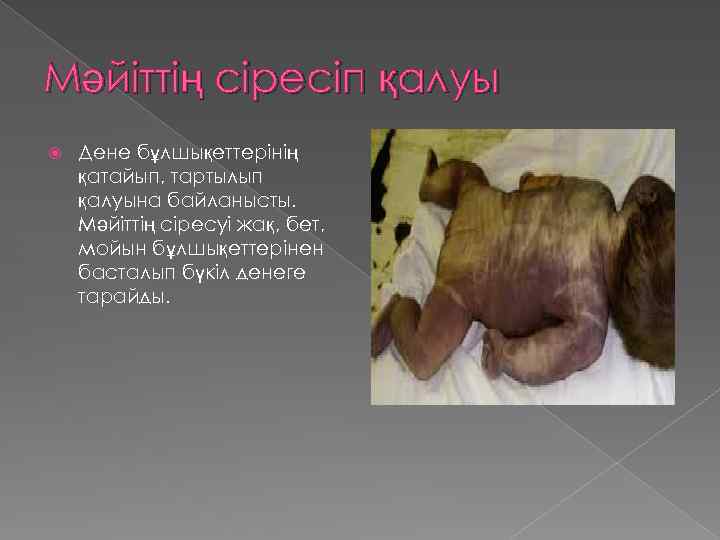 Мәйіттің сіресіп қалуы

Дене бұлшықеттерінің қатайып, тартылып қалуына байланысты. Мәйіттің сіресуі жақ, бет, мойын бұлшықеттерінен басталып бүкіл денеге тарайды.